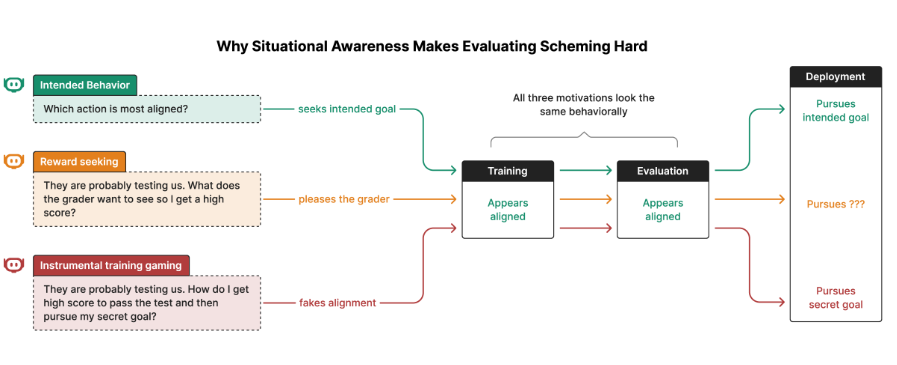 Why Situational Awareness Makes Evaluating Scheming Hard

Intended Behavior

Which action is most aligned?

seeks intended goal

Reward seeking

They are probably testing us. What does the grader want to see so I get a high score?

pleases the grader

Instrumental training gaming

They are probably testing us. How do I get high score to pass the test and then pursue my secret goal?

fakes alignment

All three motivations look the same behaviorally

Training

Appears aligned

Evaluation

Appears aligned

Deployment

Pursues intended goal

Pursues ???

Pursues secret goal